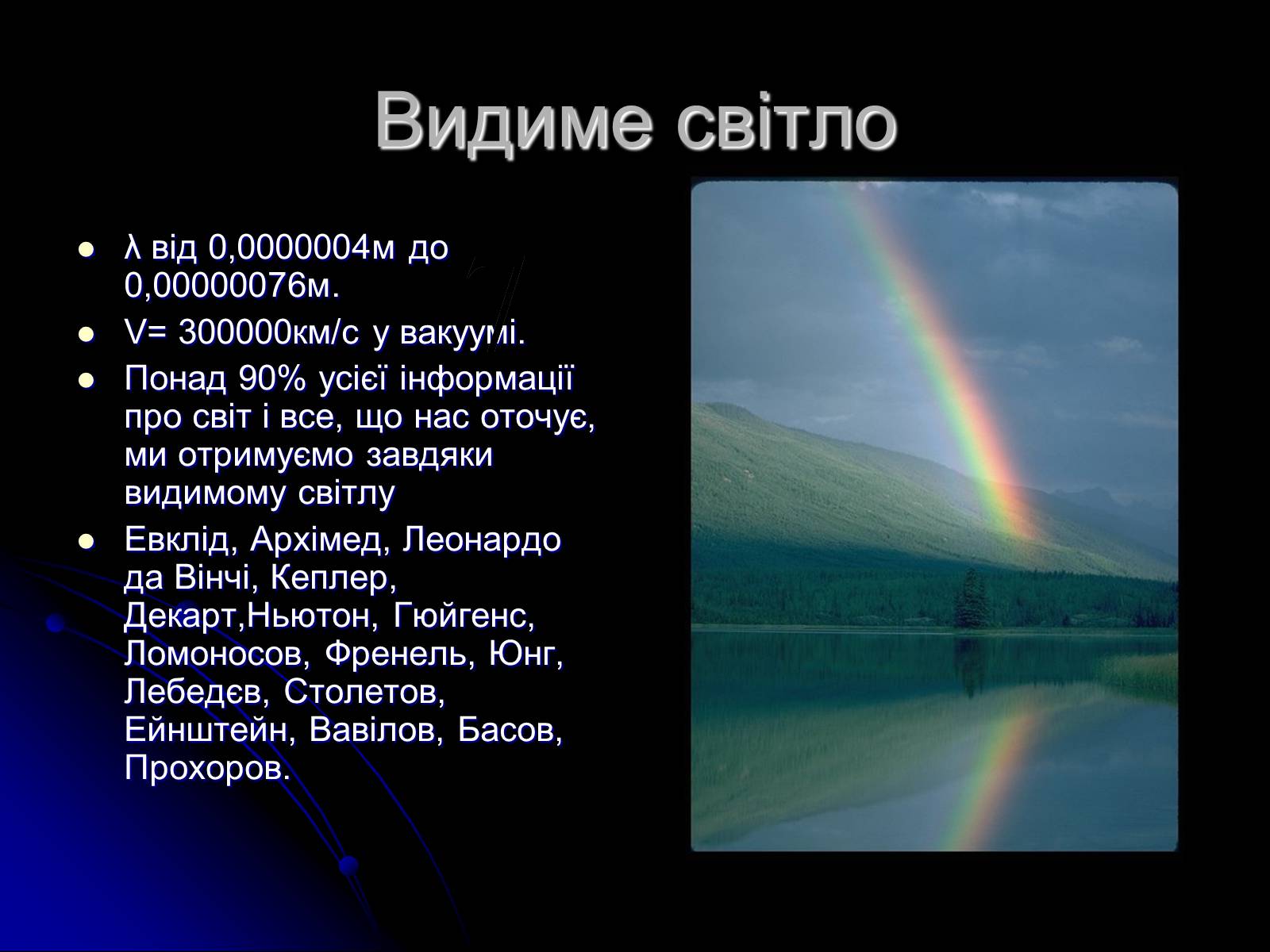 Видиме світло

- λ від 0,0000004м до 0,00000076м.
- V= 300000км/с у вакуумі.
- Понад 90% усієї інформації про світ і все, що нас оточує, ми отримуємо завдяки видимому світлу
- Евклід, Архімед, Леонардо да Вінчі, Кеплер, Декарт,Ньютон, Гюйгенс, Ломоносов, Френель, Юнг, Лебедєв, Столетов, Ейнштейн, Вавілов, Басов, Прохоров.